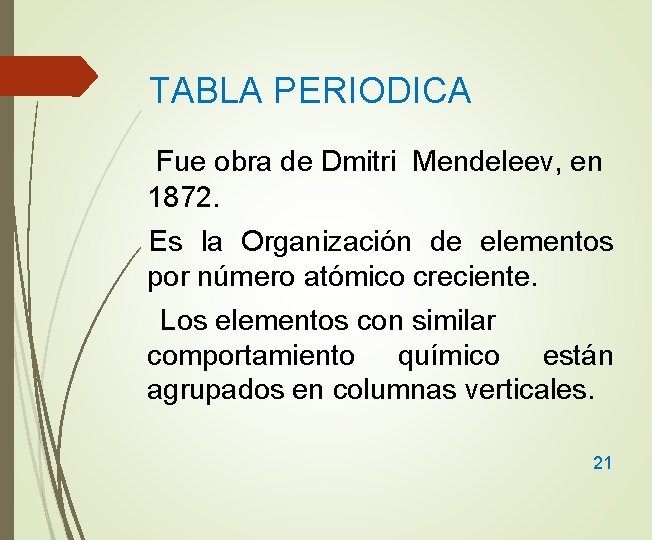 TABLA PERIODICA

Fue obra de Dmitri Mendeleev, en 1872.

Es la Organización de elementos por número atómico creciente.

Los elementos con similar comportamiento químico están agrupados en columnas verticales.

21